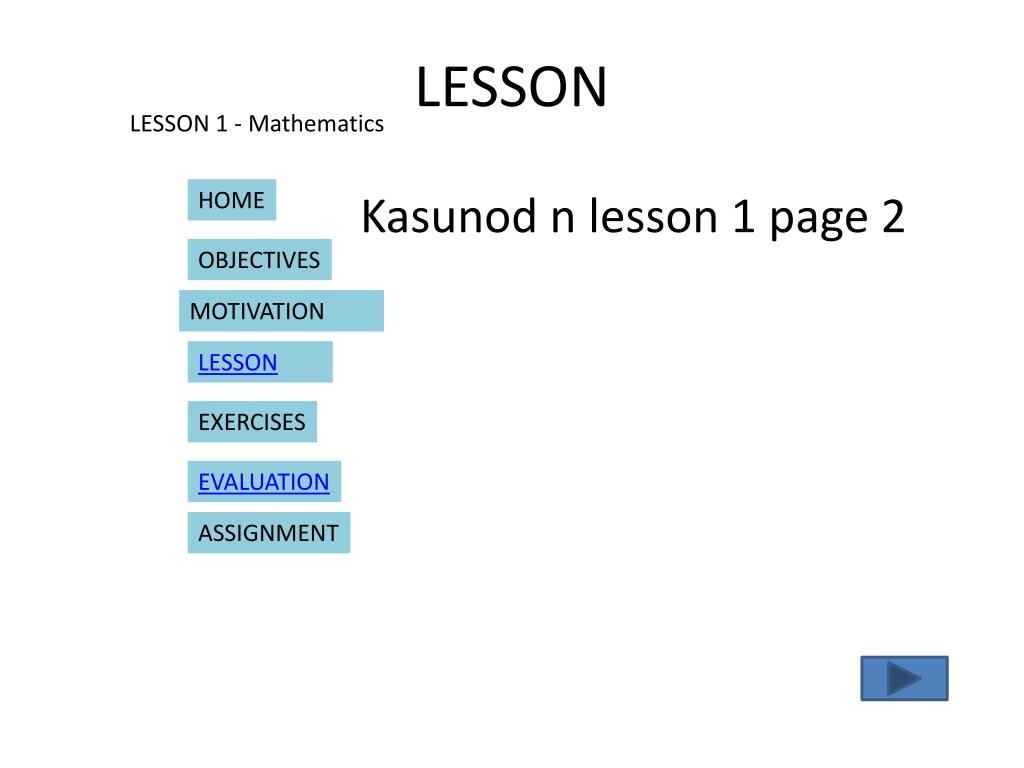 LESSON

LESSON 1 - Mathematics

HOME

OBJECTIVES

MOTIVATION

LESSON

EXERCISES

EVALUATION

ASSIGNMENT

Kasunod n lesson 1 page 2